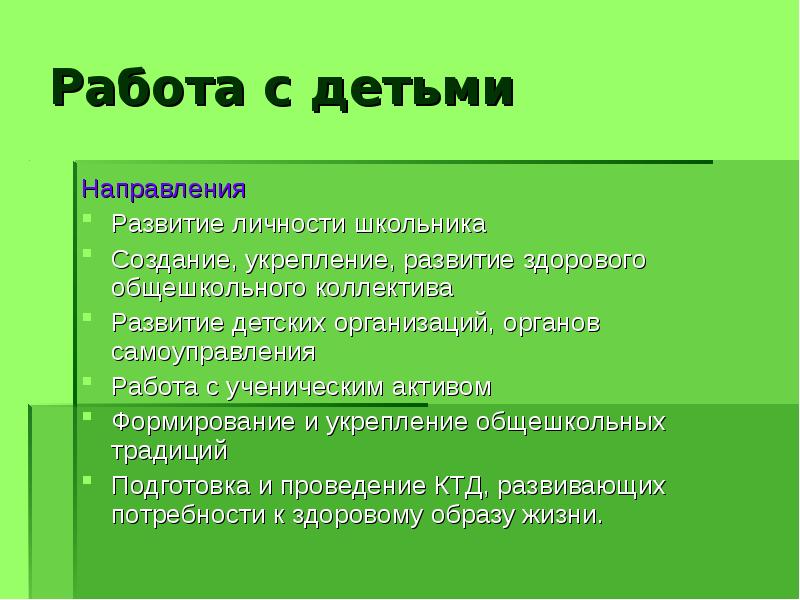 Работа с детьми

Направления

- Развитие личности школьника
- Создание, укрепление, развитие здорового общешкольного коллектива
- Развитие детских организаций, органов самоуправления
- Работа с ученическим активом
- Формирование и укрепление общешкольных традиций
- Подготовка и проведение КТД, развивающих потребности к здоровому образу жизни.